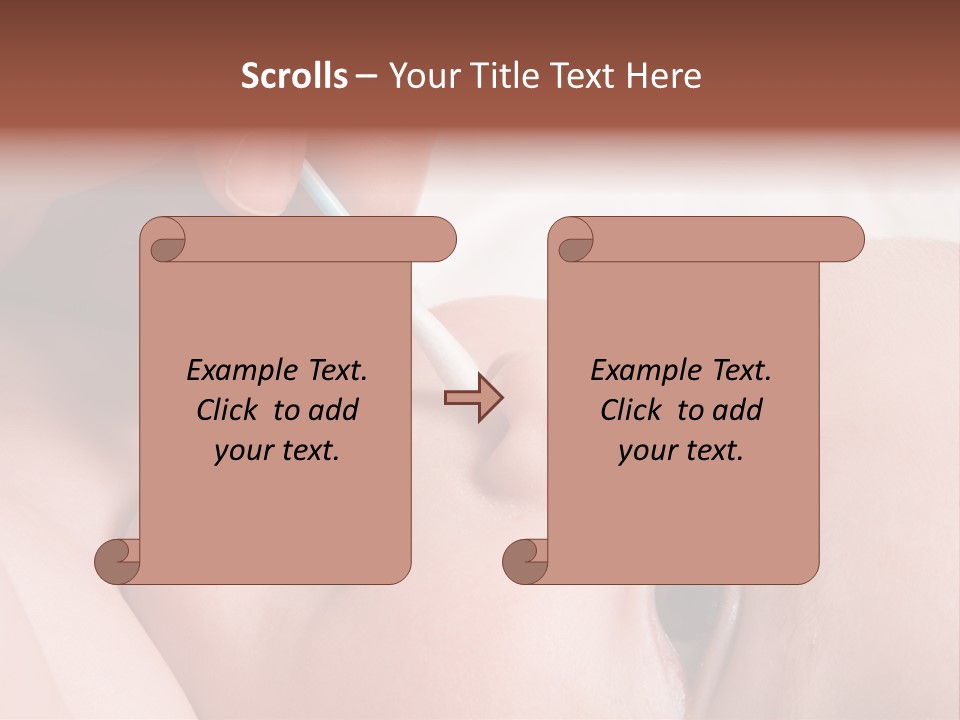 Scrolls – Your Title Text Here

Example Text. Click to add your text.

Example Text. Click to add your text.